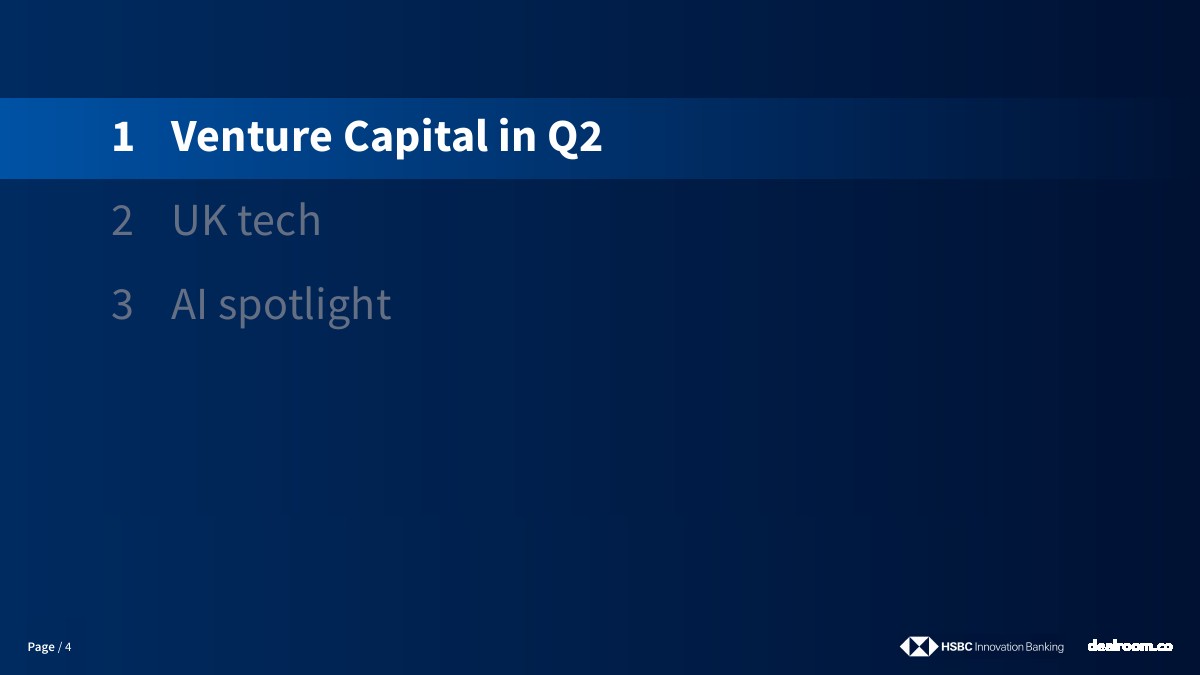 1 Venture Capital in Q2

2 UK tech

3 AI spotlight

Page / 4

HSBC Innovation Banking

dealroom.co